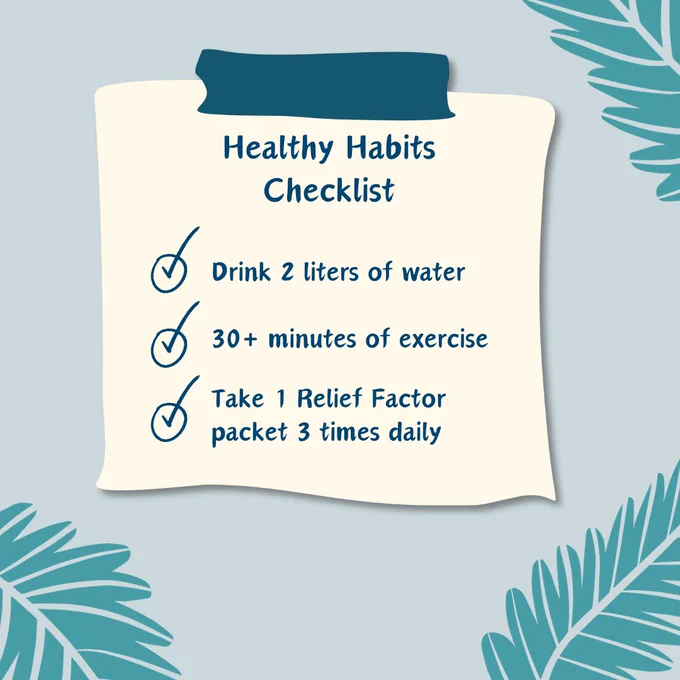 Healthy Habits Checklist

Drink 2 liters of water

30+ minutes of exercise

Take 1 Relief Factor packet 3 times daily